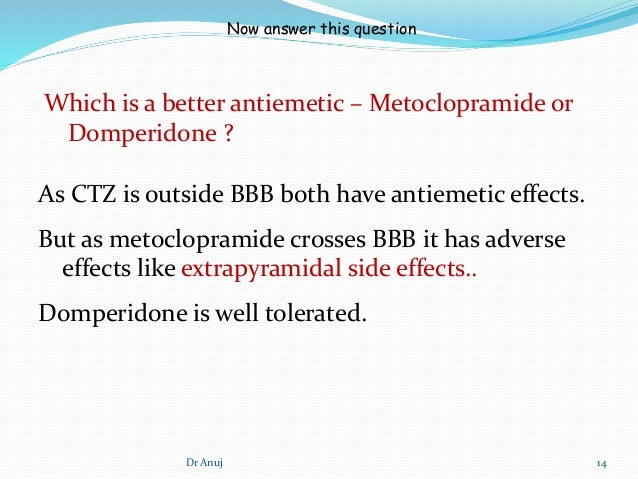 Now answer this question

Which is a better antiemetic – Metoclopramide or Domperidone ?

As CTZ is outside BBB both have antiemetic effects.

But as metoclopramide crosses BBB it has adverse effects like extrapyramidal side effects..

Domperidone is well tolerated.

Dr Anuj

14